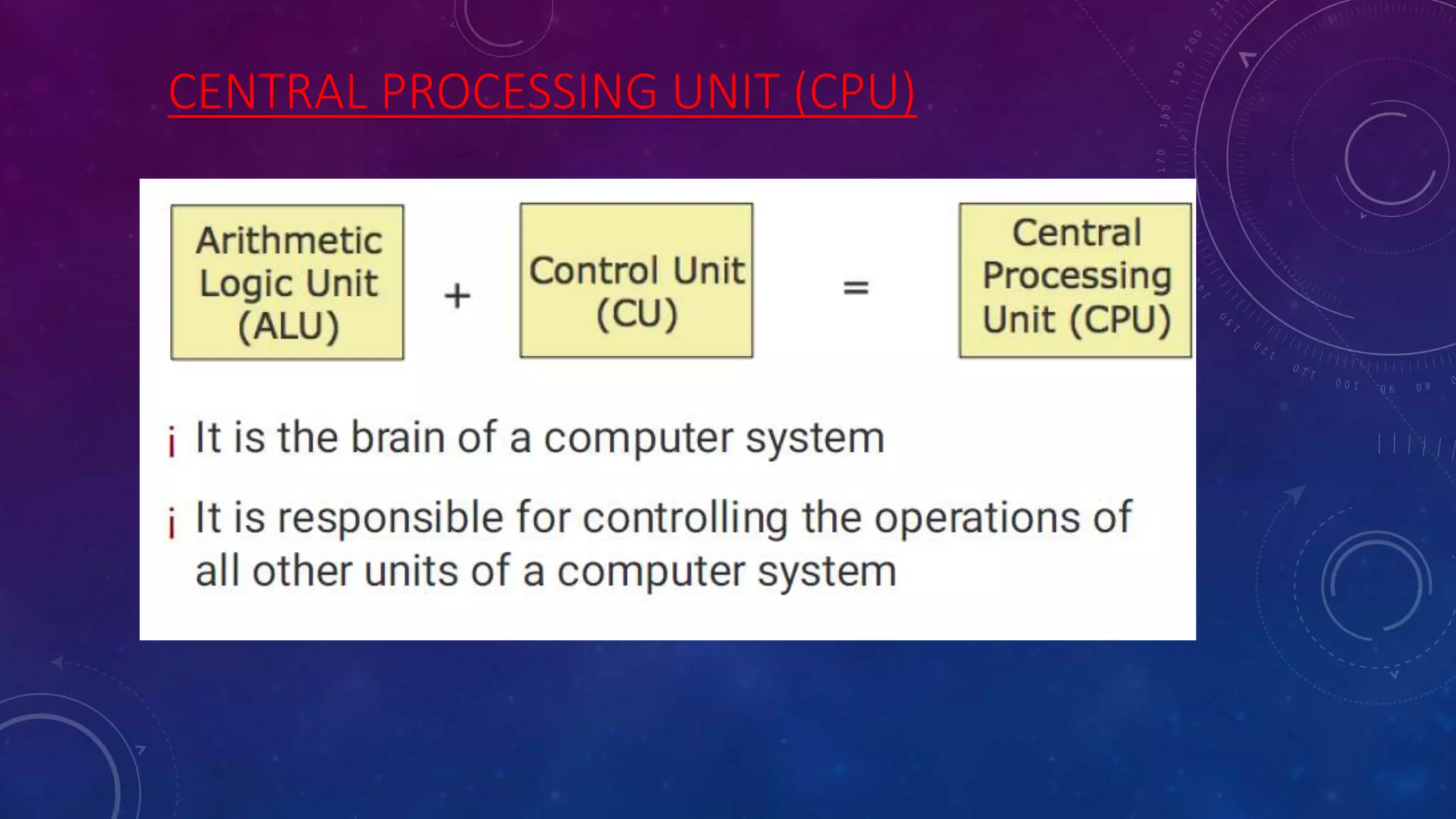 CENTRAL PROCESSING UNIT (CPU)

Arithmetic Logic Unit (ALU) + Control Unit (CU) = Central Processing Unit (CPU)

¡ It is the brain of a computer system

¡ It is responsible for controlling the operations of all other units of a computer system